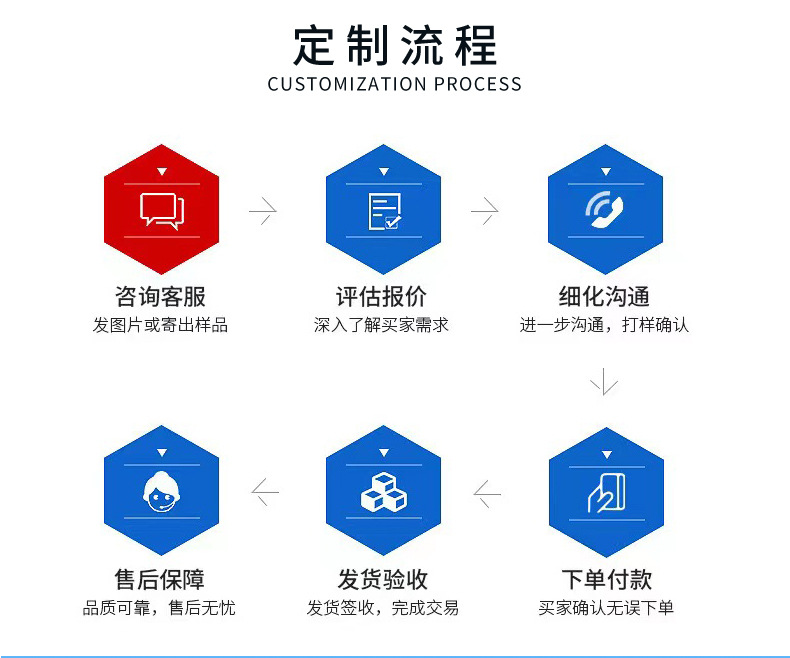 定制流程
CUSTOMIZATION PROCESS

咨询客服
发图片或寄出样品

评估报价
深入了解买家需求

细化沟通
进一步沟通，打样确认

下单付款
买家确认无误下单

发货验收
发货签收，完成交易

售后保障
品质可靠，售后无忧